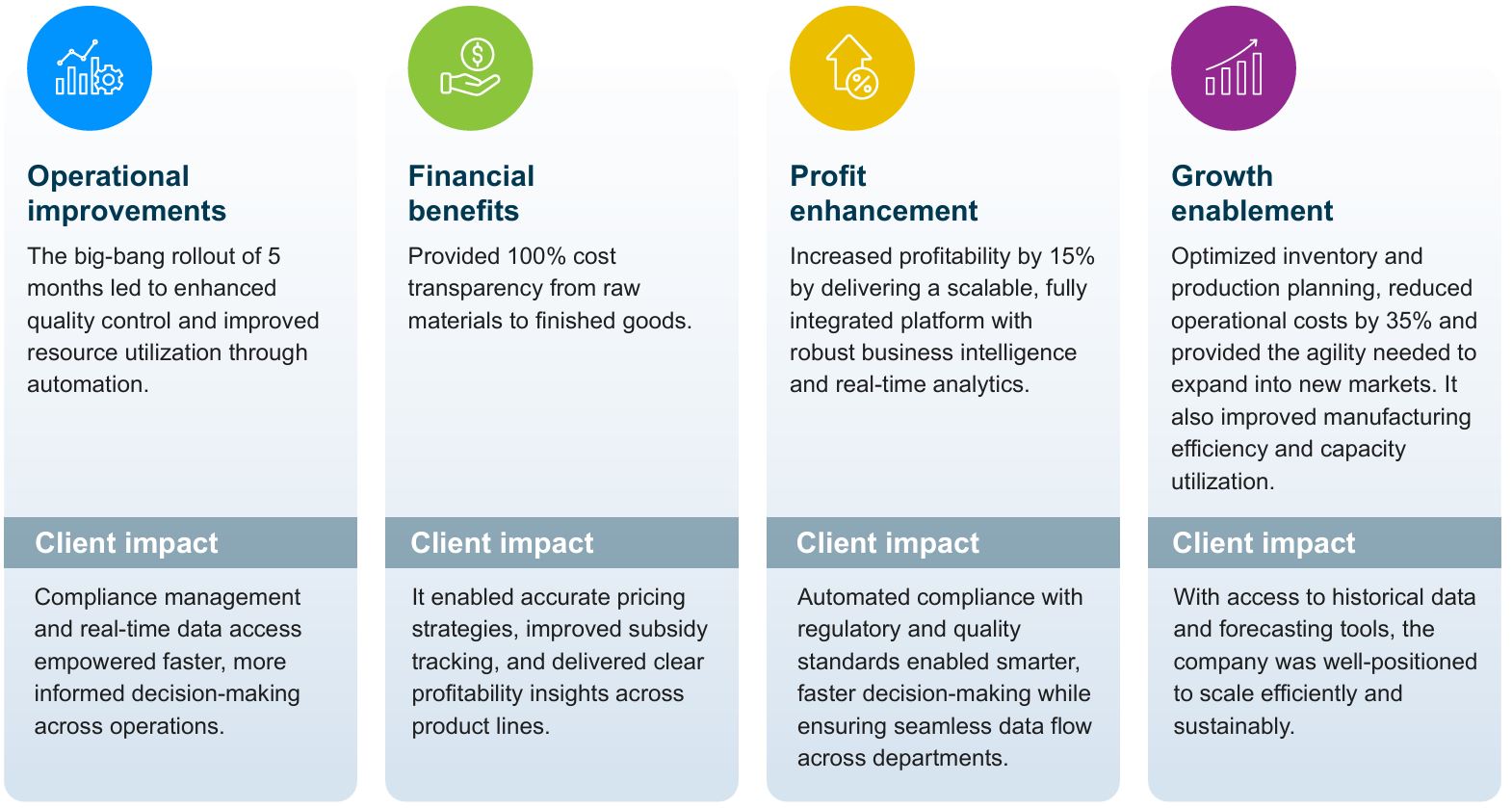 Operational improvements

The big-bang rollout of 5 months led to enhanced quality control and improved resource utilization through automation.

Client impact

Compliance management and real-time data access empowered faster, more informed decision-making across operations.

Financial benefits

Provided 100% cost transparency from raw materials to finished goods.

Client impact

It enabled accurate pricing strategies, improved subsidy tracking, and delivered clear profitability insights across product lines.

Profit enhancement

Increased profitability by 15% by delivering a scalable, fully integrated platform with robust business intelligence and real-time analytics.

Client impact

Automated compliance with regulatory and quality standards enabled smarter, faster decision-making while ensuring seamless data flow across departments.

Growth enablement

Optimized inventory and production planning, reduced operational costs by 35% and provided the agility needed to expand into new markets. It also improved manufacturing efficiency and capacity utilization.

Client impact

With access to historical data and forecasting tools, the company was well-positioned to scale efficiently and sustainably.